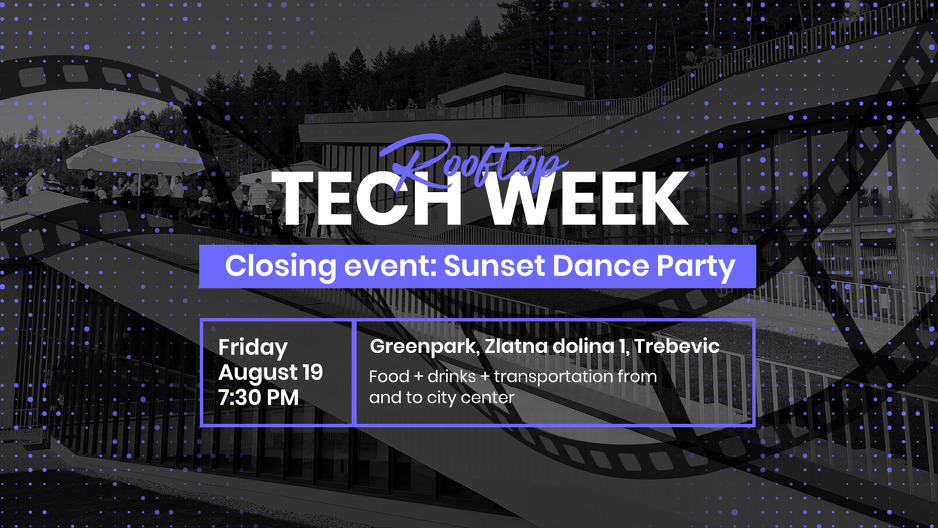 Rooftop
TECH WEEK

Closing event: Sunset Dance Party

Friday
August 19
7:30 PM

Greenpark, Zlatna dolina 1, Trebevic
Food + drinks + transportation from and to city center